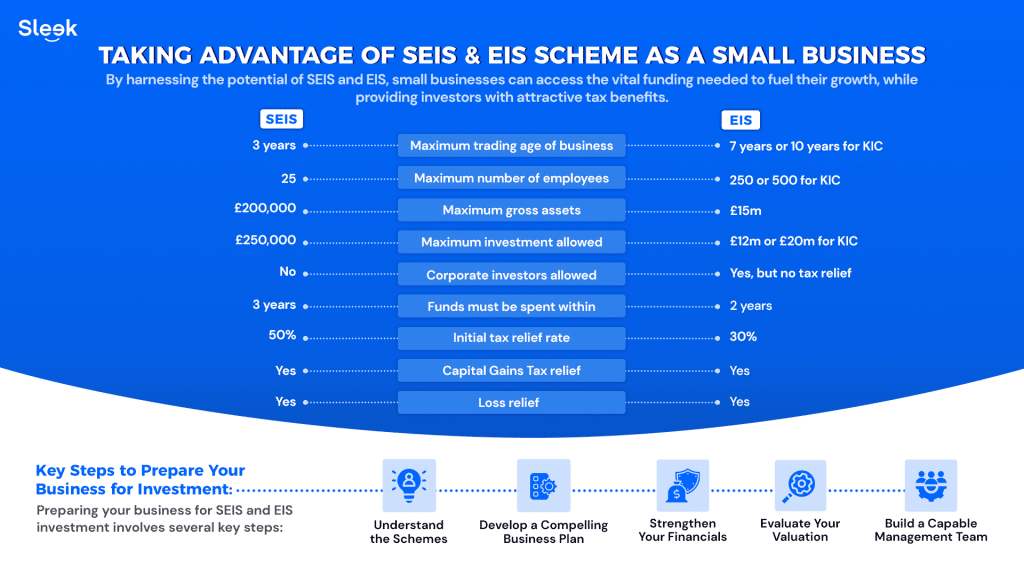 Sleek

TAKING ADVANTAGE OF SEIS & EIS SCHEME AS A SMALL BUSINESS

By harnessing the potential of SEIS and EIS, small businesses can access the vital funding needed to fuel their growth, while providing investors with attractive tax benefits.

| SEIS | | EIS |
|---|---|---|
| 3 years | Maximum trading age of business | 7 years or 10 years for KIC |
| 25 | Maximum number of employees | 250 or 500 for KIC |
| £200,000 | Maximum gross assets | £15m |
| £250,000 | Maximum investment allowed | £12m or £20m for KIC |
| No | Corporate investors allowed | Yes, but no tax relief |
| 3 years | Funds must be spent within | 2 years |
| 50% | Initial tax relief rate | 30% |
| Yes | Capital Gains Tax relief | Yes |
| Yes | Loss relief | Yes |

Key Steps to Prepare Your Business for Investment:

Preparing your business for SEIS and EIS investment involves several key steps:

Understand the Schemes

Develop a Compelling Business Plan

Strengthen Your Financials

Evaluate Your Valuation

Build a Capable Management Team